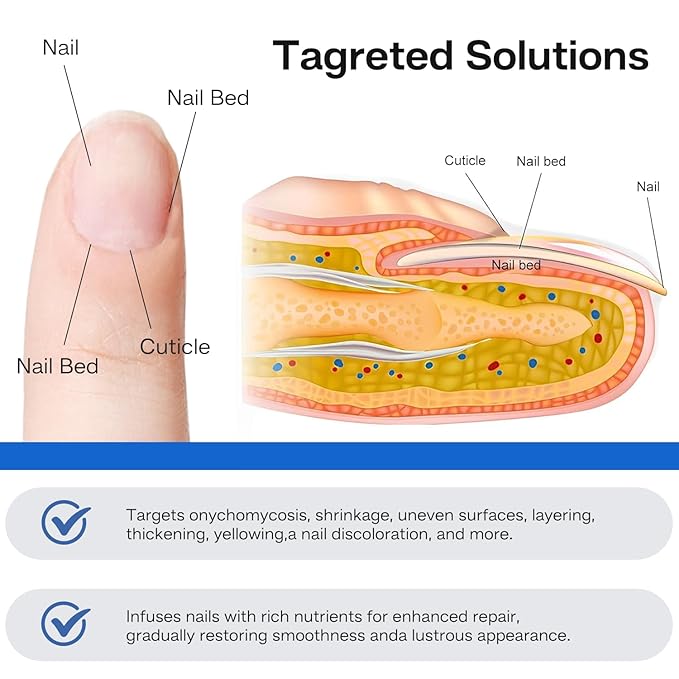 Tagreted Solutions

Nail

Nail Bed

Nail Bed

Cuticle

Cuticle

Nail bed

Nail

Nail bed

Targets onychomycosis, shrinkage, uneven surfaces, layering, thickening, yellowing,a nail discoloration, and more.

Infuses nails with rich nutrients for enhanced repair, gradually restoring smoothness anda lustrous appearance.